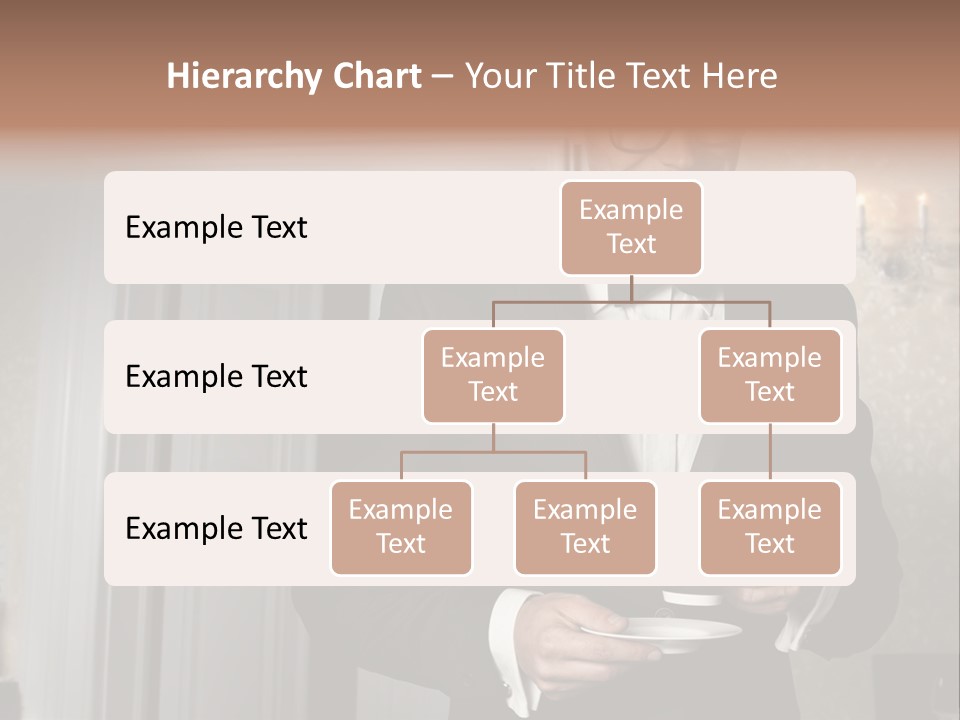 Hierarchy Chart – Your Title Text Here

Example Text

Example Text

Example Text

Example Text

Example Text

Example Text

Example Text

Example Text

Example Text